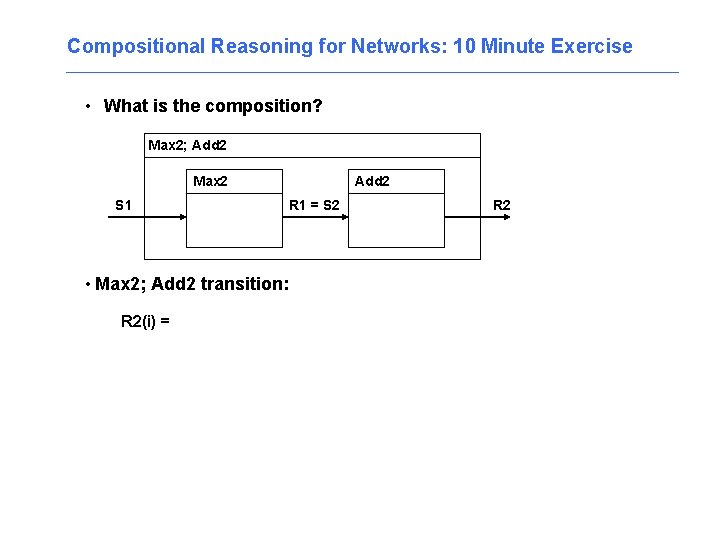 Compositional Reasoning for Networks: 10 Minute Exercise

• What is the composition?

Max2; Add2

Max2

Add2

S1

R1 = S2

R2

• Max2; Add2 transition:

R2(i) =